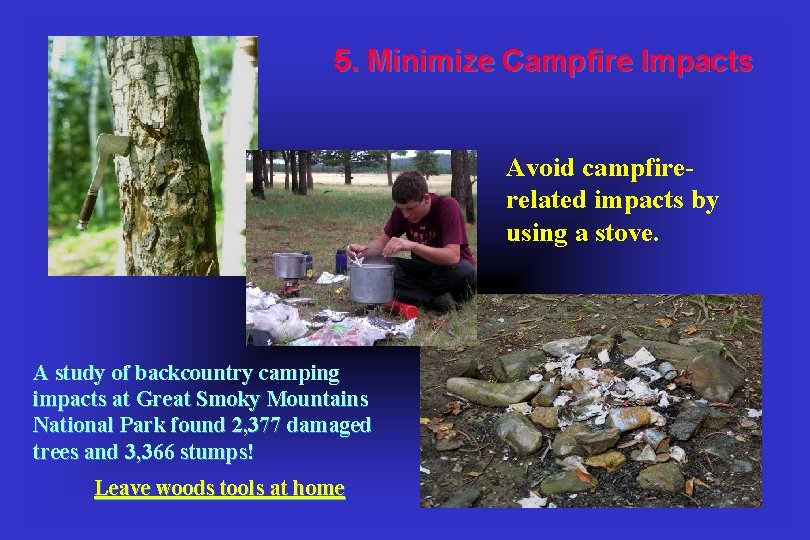 5. Minimize Campfire Impacts

Avoid campfire-related impacts by using a stove.

A study of backcountry camping impacts at Great Smoky Mountains National Park found 2,377 damaged trees and 3,366 stumps!

Leave woods tools at home